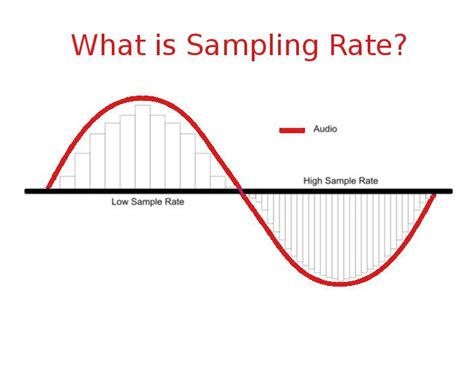 What is Sampling Rate?

Audio

High Sample Rate

Low Sample Rate